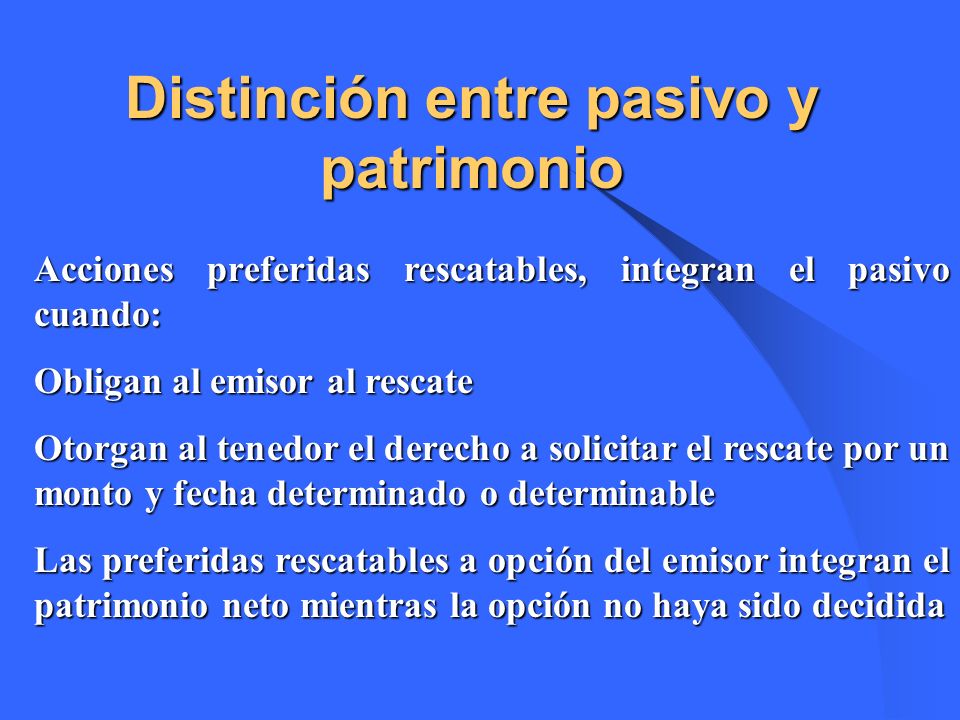 Distinción entre pasivo y patrimonio

Acciones preferidas rescatables, integran el pasivo cuando:

Obligan al emisor al rescate

Otorgan al tenedor el derecho a solicitar el rescate por un monto y fecha determinado o determinable

Las preferidas rescatables a opción del emisor integran el patrimonio neto mientras la opción no haya sido decidida